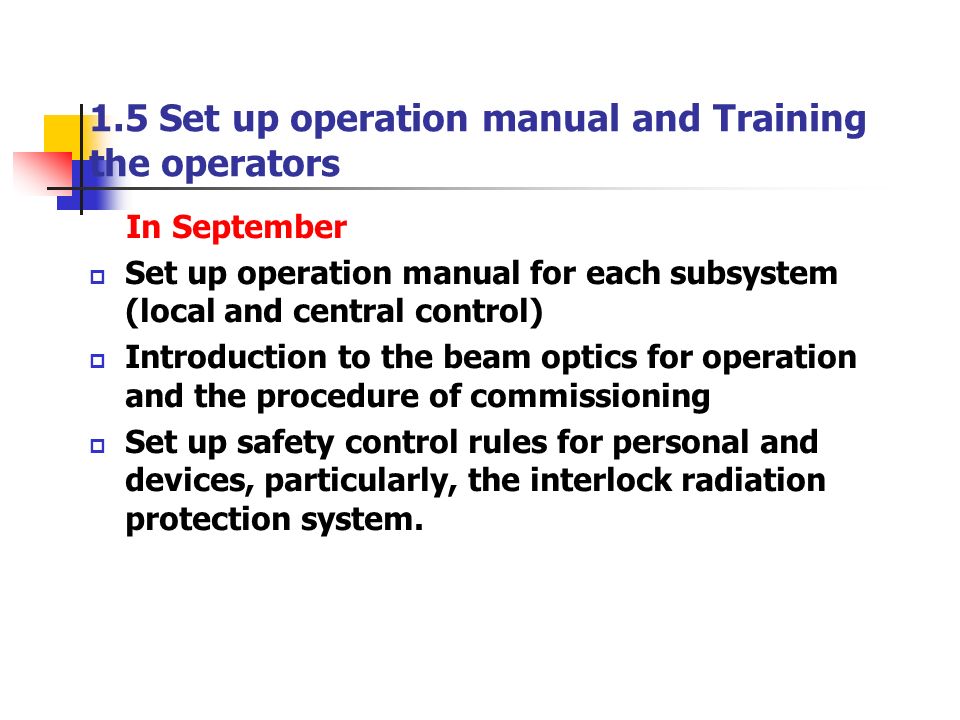 1.5 Set up operation manual and Training the operators

In September

Set up operation manual for each subsystem (local and central control)

Introduction to the beam optics for operation and the procedure of commissioning

Set up safety control rules for personal and devices, particularly, the interlock radiation protection system.